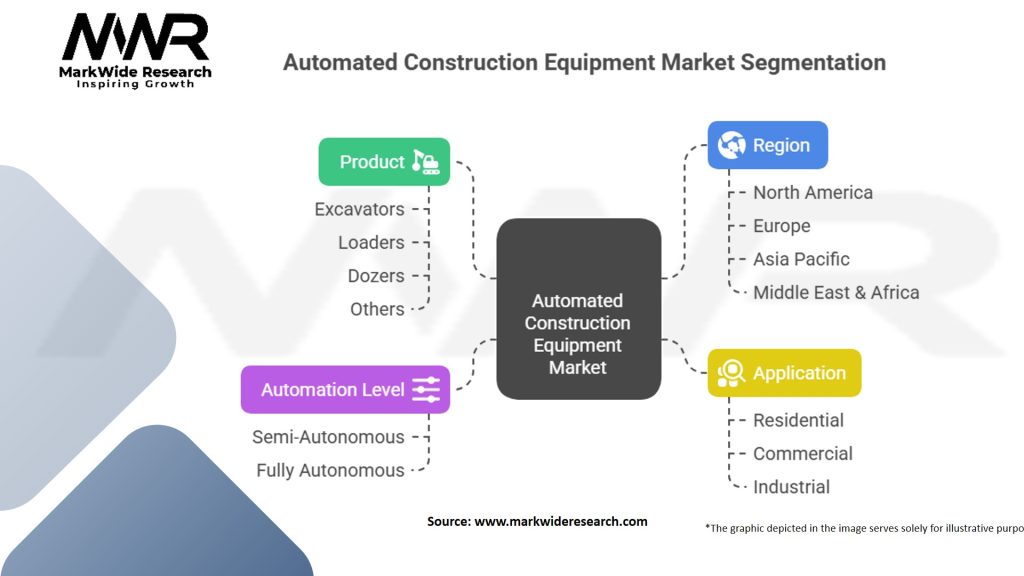 MWR
MarkWide Research
Inspiring Growth

Automated Construction Equipment Market Segmentation

Product
Excavators
Loaders
Dozers
Others

Automation Level
Semi-Autonomous
Fully Autonomous

Automated Construction Equipment Market

Region
North America
Europe
Asia Pacific
Middle East & Africa

Application
Residential
Commercial
Industrial

Source: www.markwideresearch.com

*The graphic depicted in the image serves solely for illustrative purpo